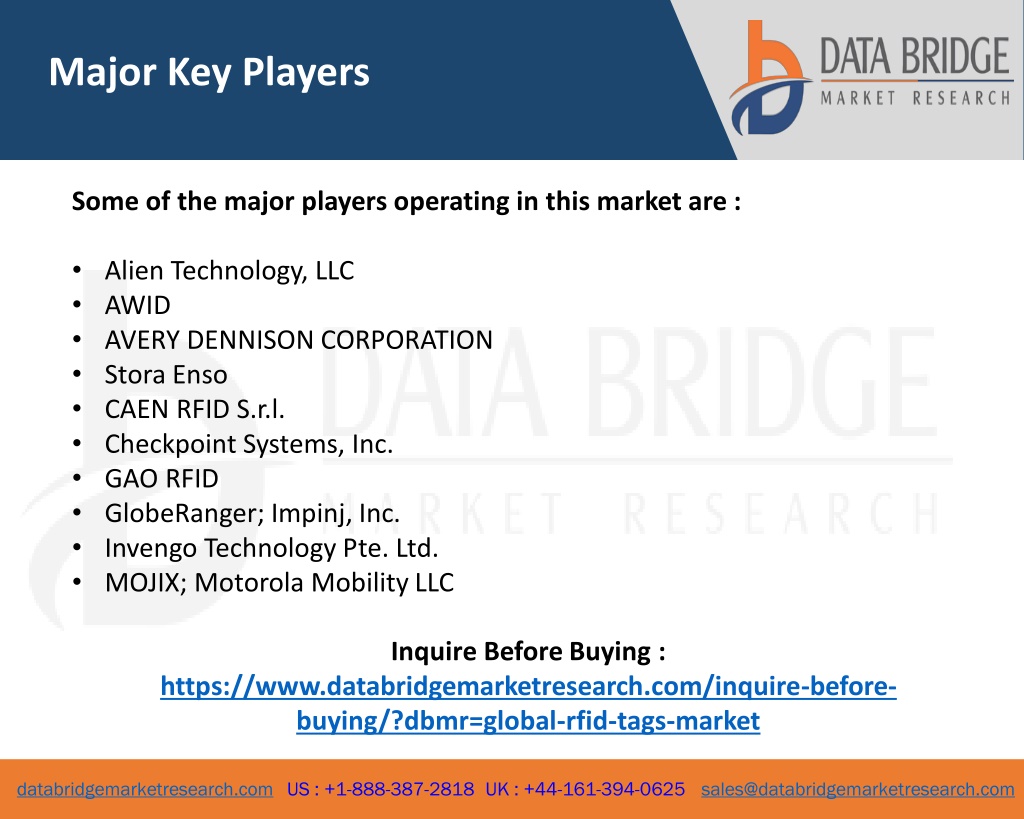 Major Key Players

DATA BRIDGE
MARKET RESEARCH

Some of the major players operating in this market are :

• Alien Technology, LLC
• AWID
• AVERY DENNISON CORPORATION
• Stora Enso
• CAEN RFID S.r.l.
• Checkpoint Systems, Inc.
• GAO RFID
• GlobeRanger; Impinj, Inc.
• Invengo Technology Pte. Ltd.
• MOJIX; Motorola Mobility LLC

DATA BRIDGE
MARKET RESEARCH

Inquire Before Buying :
https://www.databridgemarketresearch.com/inquire-before-buying/?dbmr=global-rfid-tags-market

databridgemarketresearch.com US : +1-888-387-2818 UK : +44-161-394-0625 sales@databridgemarketresearch.com